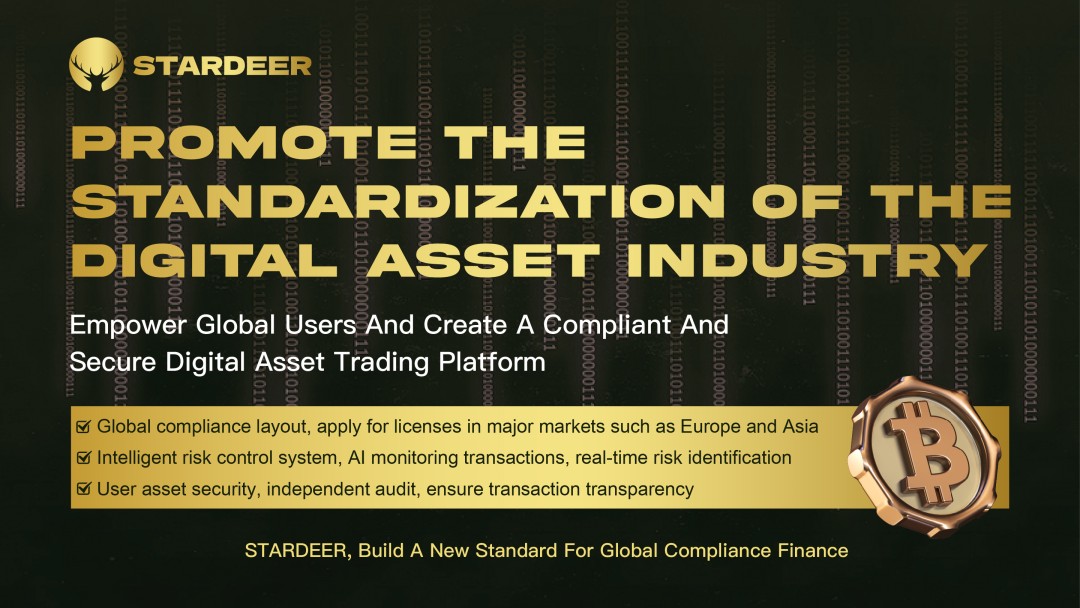 STARDEER

PROMOTE THE STANDARDIZATION OF THE DIGITAL ASSET INDUSTRY

Empower Global Users And Create A Compliant And Secure Digital Asset Trading Platform

☑ Global compliance layout, apply for licenses in major markets such as Europe and Asia
☑ Intelligent risk control system, AI monitoring transactions, real-time risk identification
☑ User asset security, independent audit, ensure transaction transparency

STARDEER, Build A New Standard For Global Compliance Finance